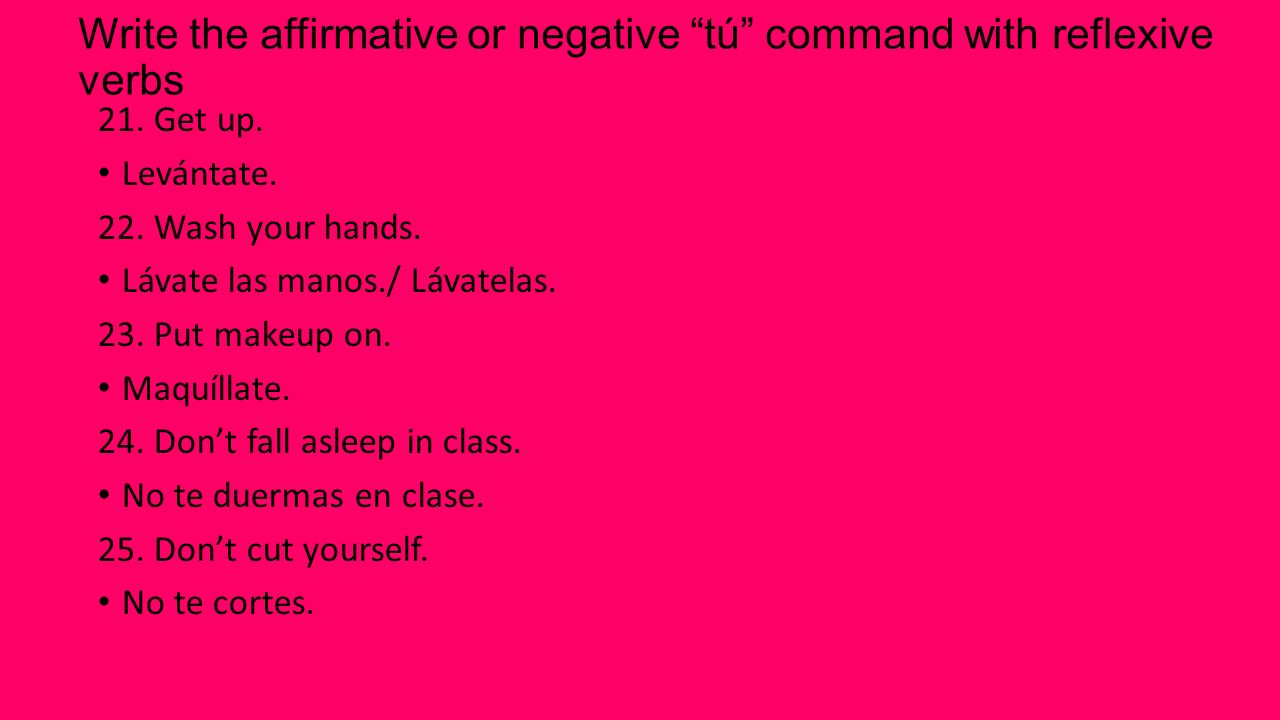 Write the affirmative or negative “tú” command with reflexive verbs

21. Get up.

• Levántate.

22. Wash your hands.

• Lávate las manos./ Lávatelas.

23. Put makeup on.

• Maquíllate.

24. Don’t fall asleep in class.

• No te duermas en clase.

25. Don’t cut yourself.

• No te cortes.